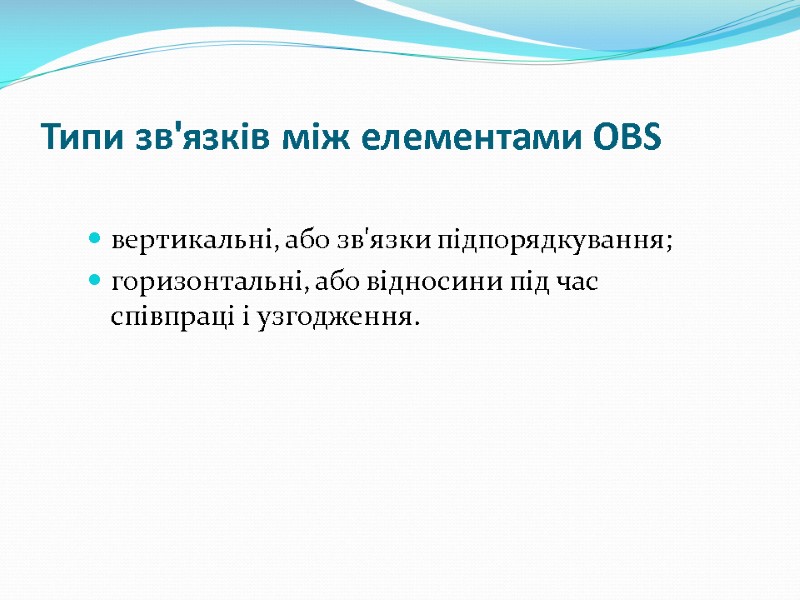 Типи зв'язків між елементами OBS

- вертикальні, або зв'язки підпорядкування;
- горизонтальні, або відносини під час співпраці і узгодження.